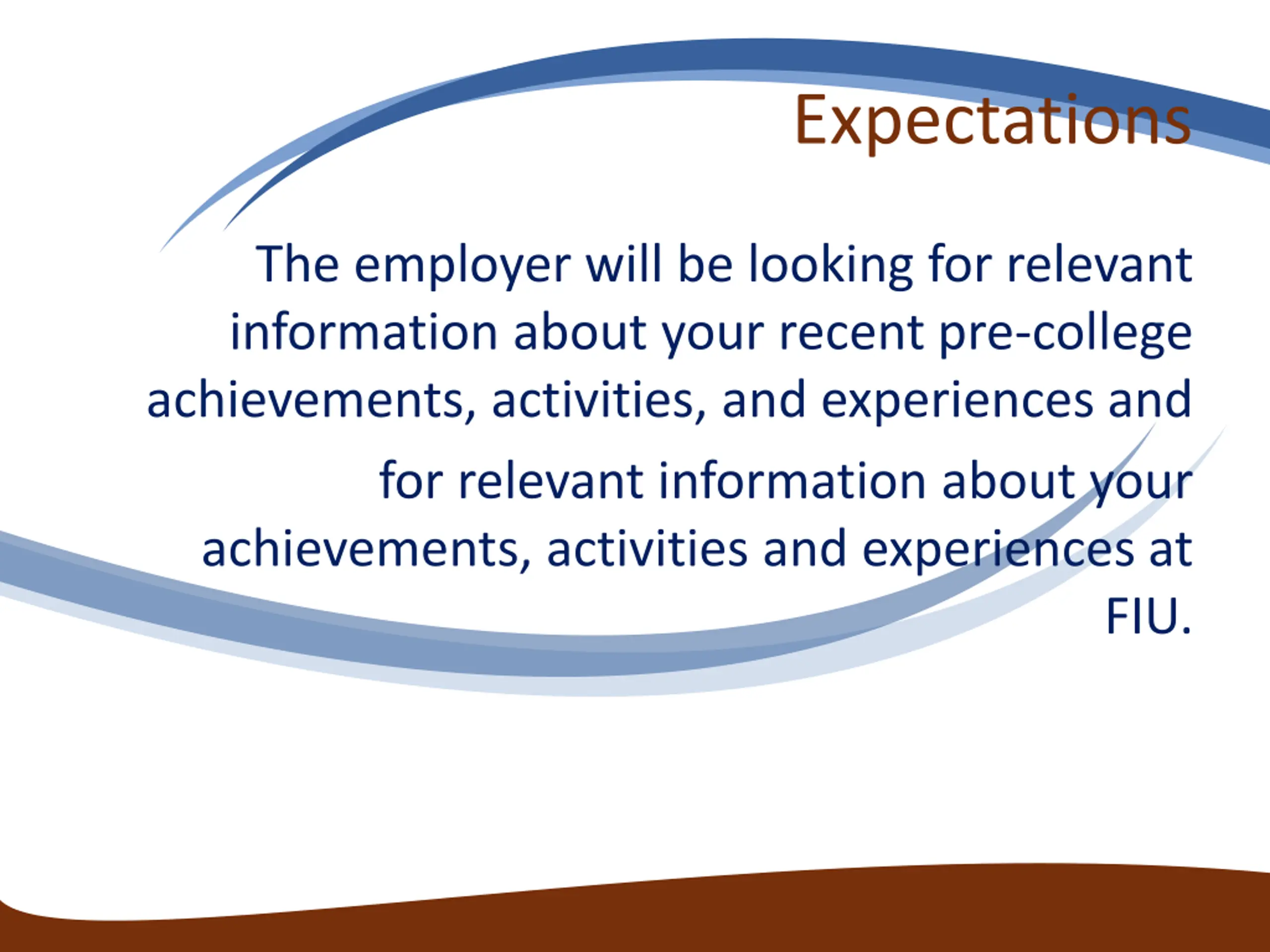 Expectations

The employer will be looking for relevant information about your recent pre-college achievements, activities, and experiences and for relevant information about your achievements, activities and experiences at FIU.